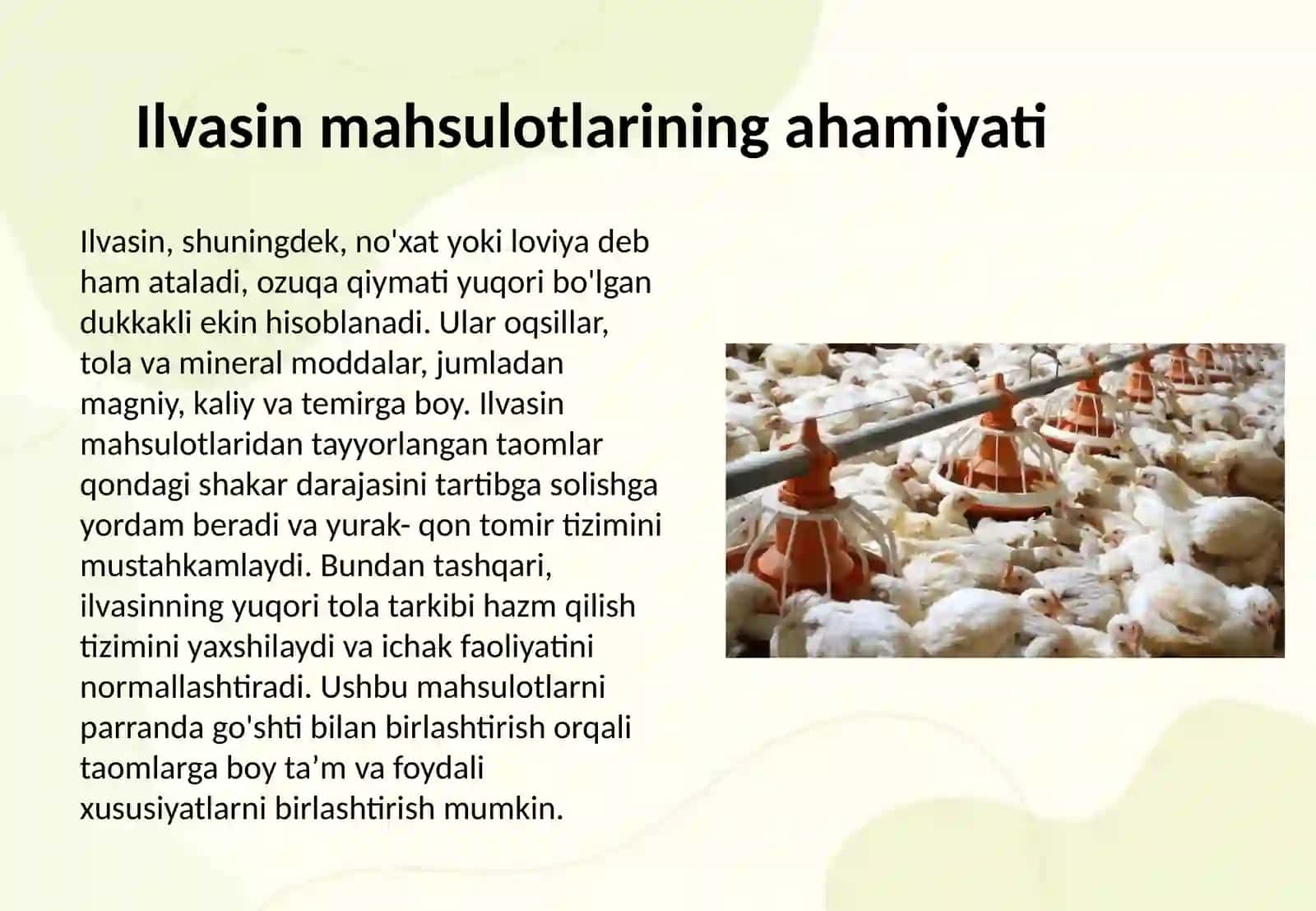 Ilvasin mahsulotlarining ahamiyati

Ilvasin, shuningdek, no'xat yoki loviya deb ham ataladi, ozuqa qiymati yuqori bo'lgan dukkakli ekin hisoblanadi. Ular oqsillar, tola va mineral moddalar, jumladan magniy, kaliy va temirga boy. Ilvasin mahsulotlaridan tayyorlangan taomlar qondagi shakar darajasini tartibga solishga yordam beradi va yurak- qon tomir tizimini mustahkamlaydi. Bundan tashqari, ilvasinning yuqori tola tarkibi hazm qilish tizimini yaxshilaydi va ichak faoliyatini normallashtiradi. Ushbu mahsulotlarni parranda go'shti bilan birlashtirish orqali taomlarga boy ta’m va foydali xususiyatlarni birlashtirish mumkin.